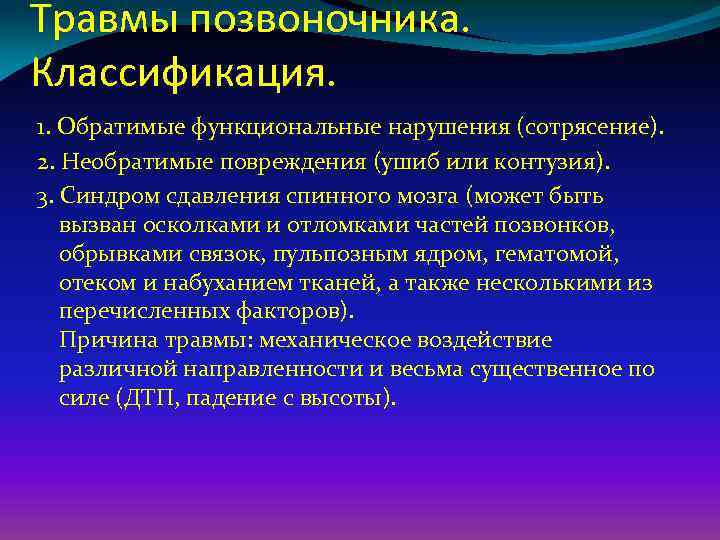 Травмы позвоночника. Классификация.

1. Обратимые функциональные нарушения (сотрясение).

2. Необратимые повреждения (ушиб или контузия).

3. Синдром сдавления спинного мозга (может быть вызван осколками и отломками частей позвонков, обрывками связок, пульпозным ядром, гематомой, отеком и набуханием тканей, а также несколькими из перечисленных факторов).
Причина травмы: механическое воздействие различной направленности и весьма существенное по силе (ДТП, падение с высоты).